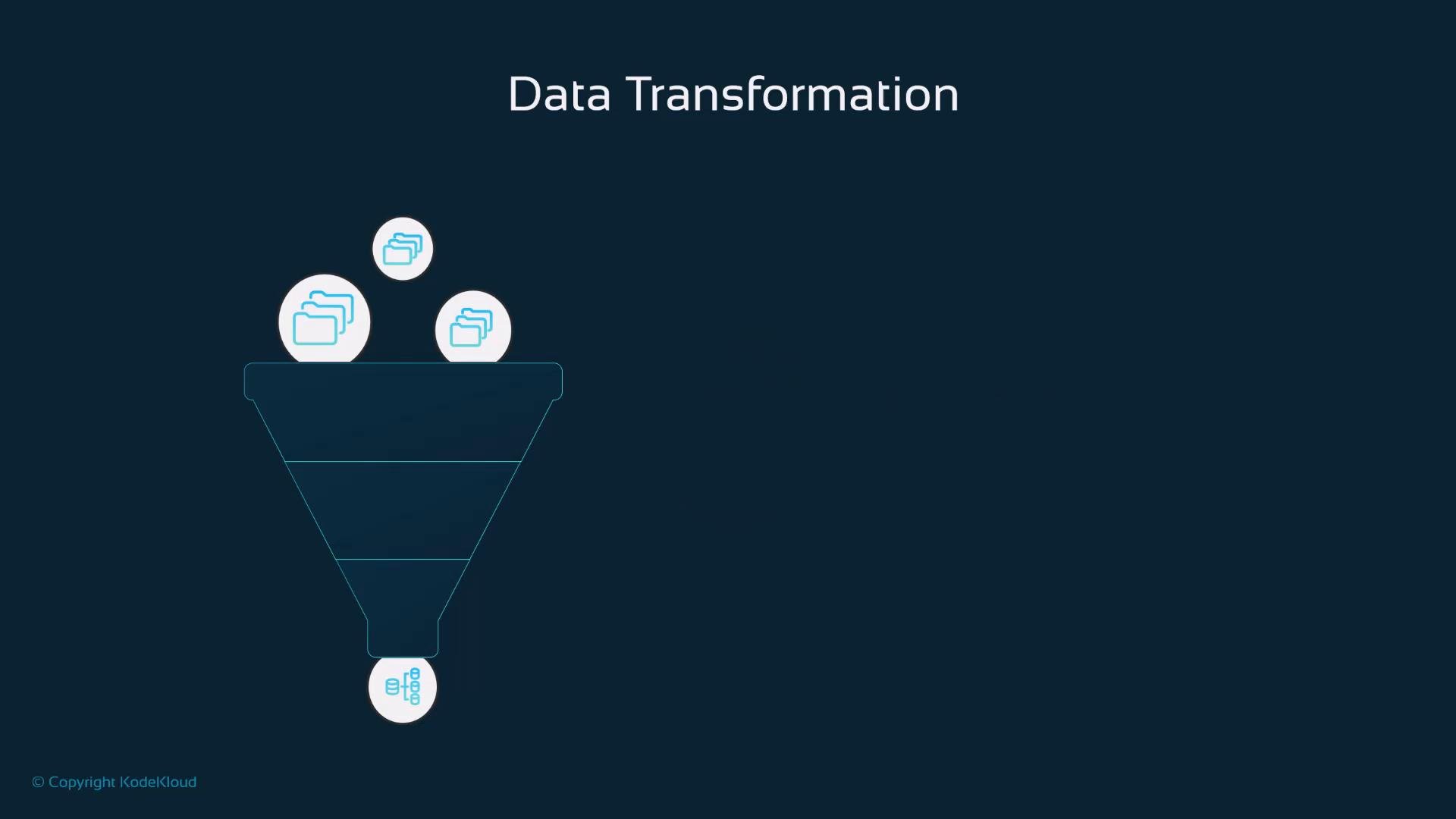 Data Transformation

© Copyright KodeKloud